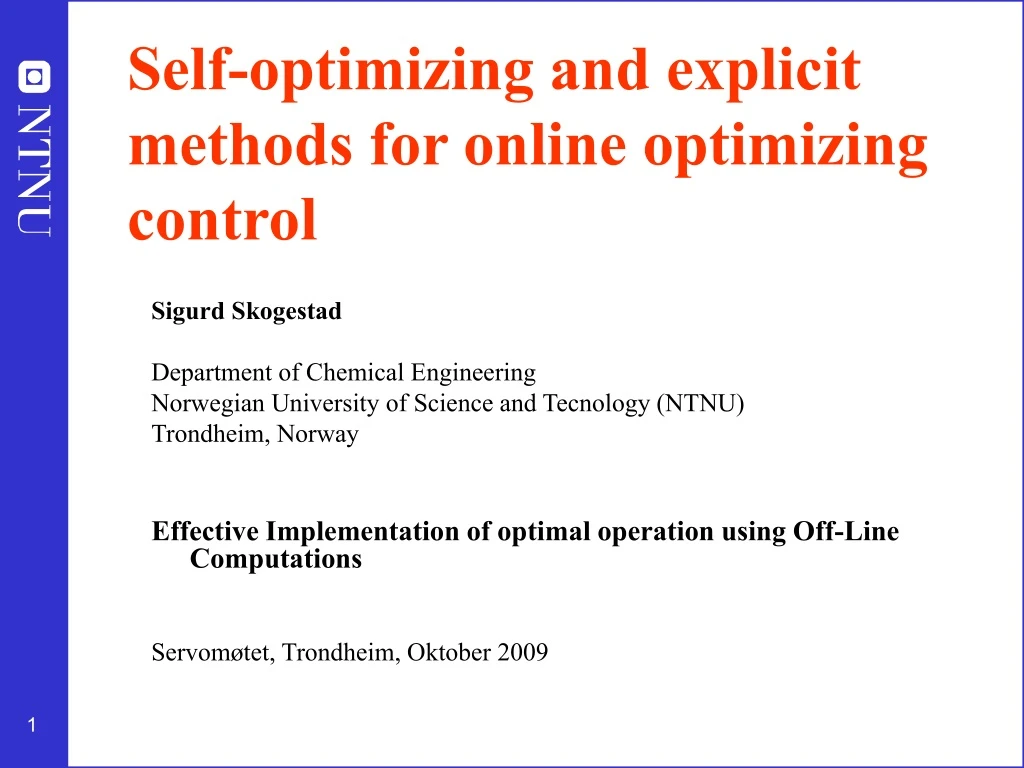 NTNU

Self-optimizing and explicit methods for online optimizing control

Sigurd Skogestad

Department of Chemical Engineering
Norwegian University of Science and Tecnology (NTNU)
Trondheim, Norway

Effective Implementation of optimal operation using Off-Line Computations

Servomøtet, Trondheim, Oktober 2009

1